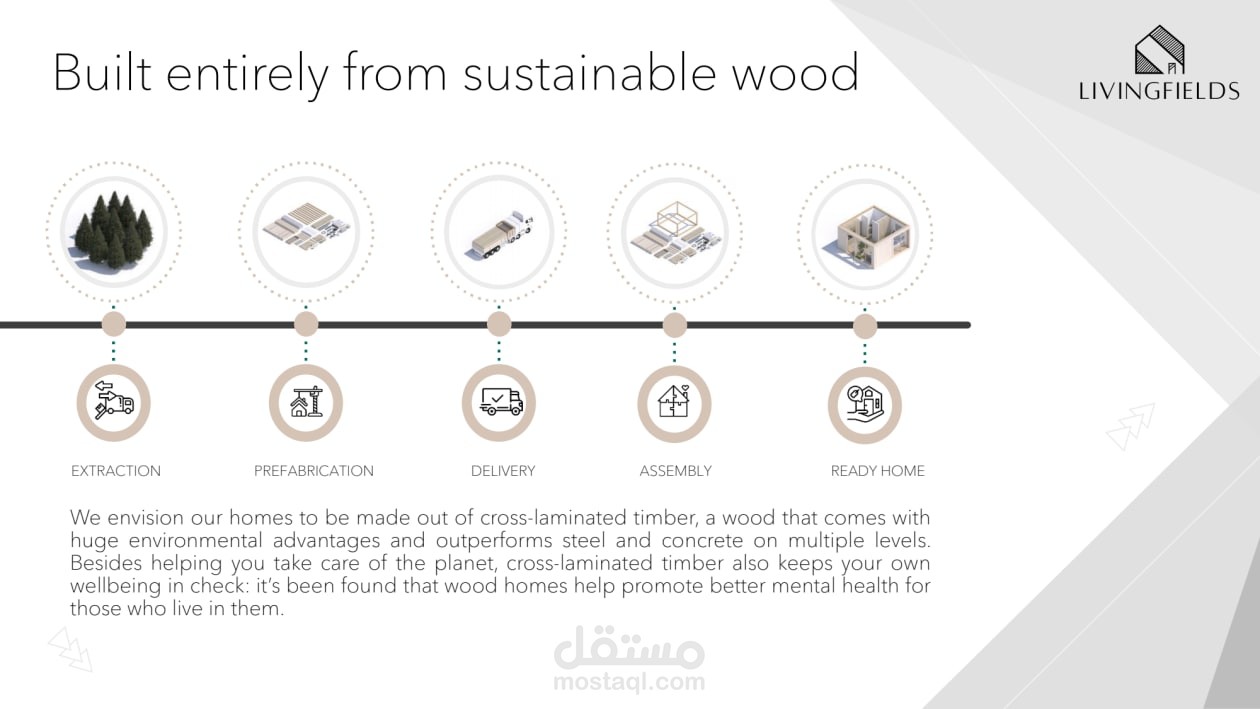 Built entirely from sustainable wood

LIVINGFIELDS

EXTRACTION

PREFABRICATION

DELIVERY

ASSEMBLY

READY HOME

We envision our homes to be made out of cross-laminated timber, a wood that comes with huge environmental advantages and outperforms steel and concrete on multiple levels. Besides helping you take care of the planet, cross-laminated timber also keeps your own wellbeing in check: it's been found that wood homes help promote better mental health for those who live in them.

مستقل
mostaql.com